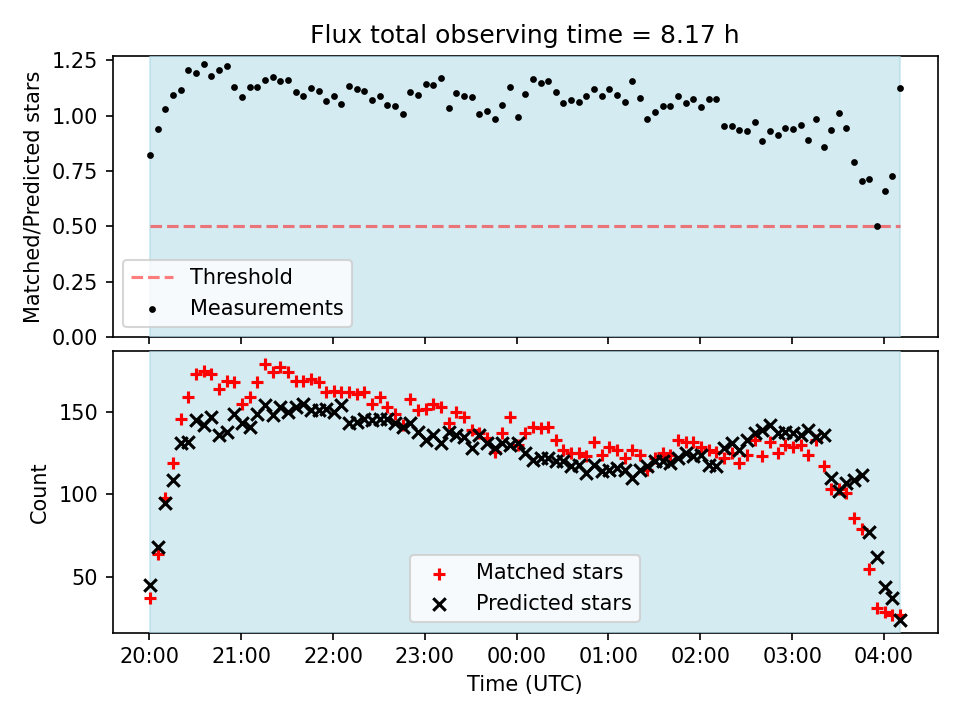 Flux total observing time = 8.17 h

Matched/Predicted stars

1.25
1.00
0.75
0.50
0.25
0.00

Threshold
Measurements

Count

150
100
50

Matched stars
Predicted stars

20:00
21:00
22:00
23:00
00:00
01:00
02:00
03:00
04:00

Time (UTC)